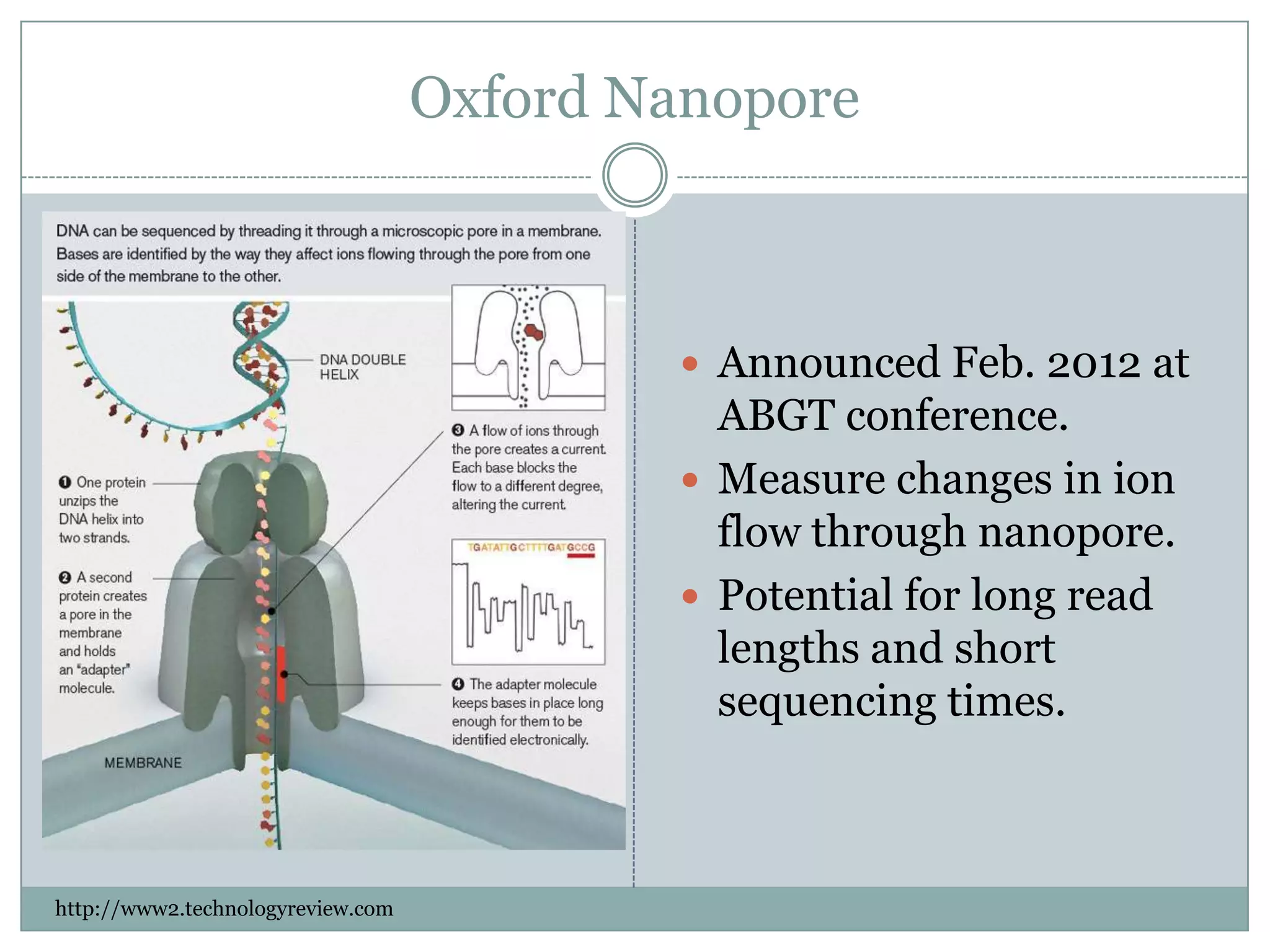 Oxford Nanopore

DNA can be sequenced by threading it through a microscopic pore in a membrane. Bases are identified by the way they affect ions flowing through the pore from one side of the membrane to the other.

DNA DOUBLE HELIX

❶ One protein unzips the DNA helix into two strands.

❷ A second protein creates a pore in the membrane and holds an "adapter" molecule.

MEMBRANE

❸ A flow of ions through the pore creates a current. Each base blocks the flow to a different degree, altering the current.

TGATATTGCTTTTGATGCCG

❹ The adapter molecule keeps bases in place long enough for them to be identified electronically.

• Announced Feb. 2012 at ABGT conference.
• Measure changes in ion flow through nanopore.
• Potential for long read lengths and short sequencing times.

http://www2.technologyreview.com